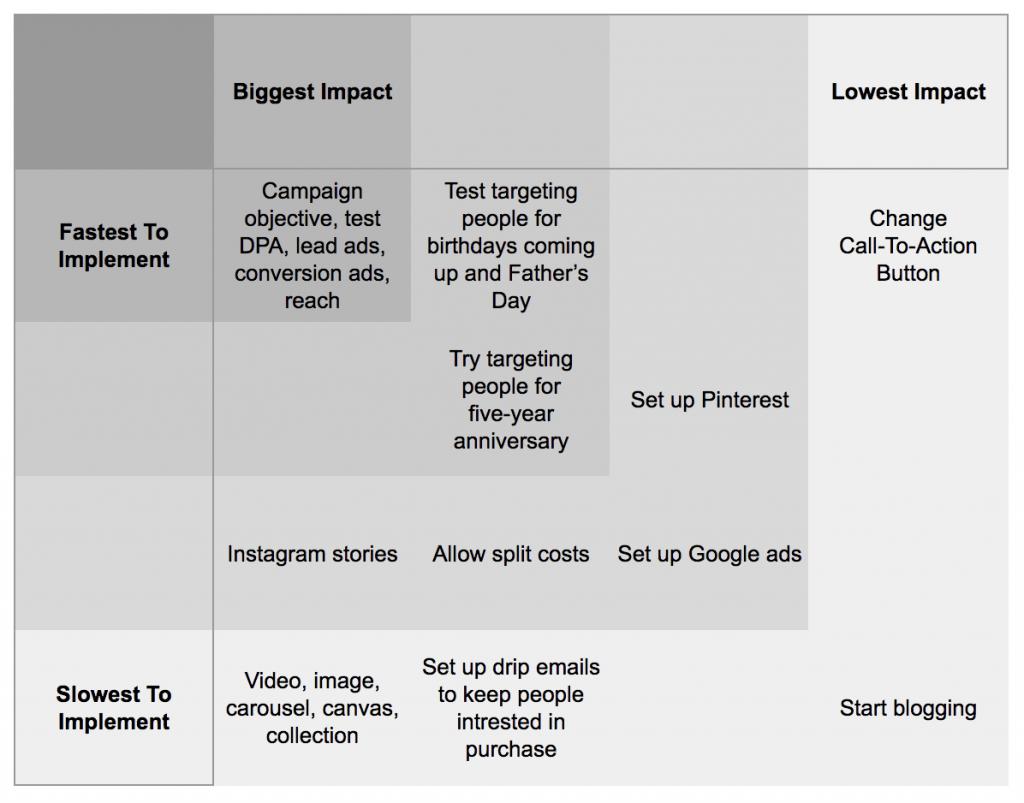 |  | Biggest Impact |  |  | Lowest Impact |
|---|---|---|---|---|
| Fastest To Implement | Campaign objective, test DPA, lead ads, conversion ads, reach | Test targeting people for birthdays coming up and Father's Day |  | Change Call-To-Action Button |
|  |  | Try targeting people for five-year anniversary | Set up Pinterest |  |
|  | Instagram stories | Allow split costs | Set up Google ads |  |
| Slowest To Implement | Video, image, carousel, canvas, collection | Set up drip emails to keep people intrested in purchase |  | Start blogging |